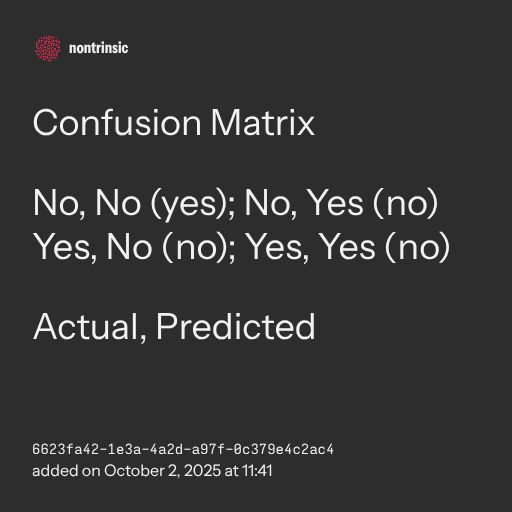 nontrinsic

Confusion Matrix

No, No (yes); No, Yes (no)
Yes, No (no); Yes, Yes (no)

Actual, Predicted

6623fa42-1e3a-4a2d-a97f-0c379e4c2ac4
added on October 2, 2025 at 11:41